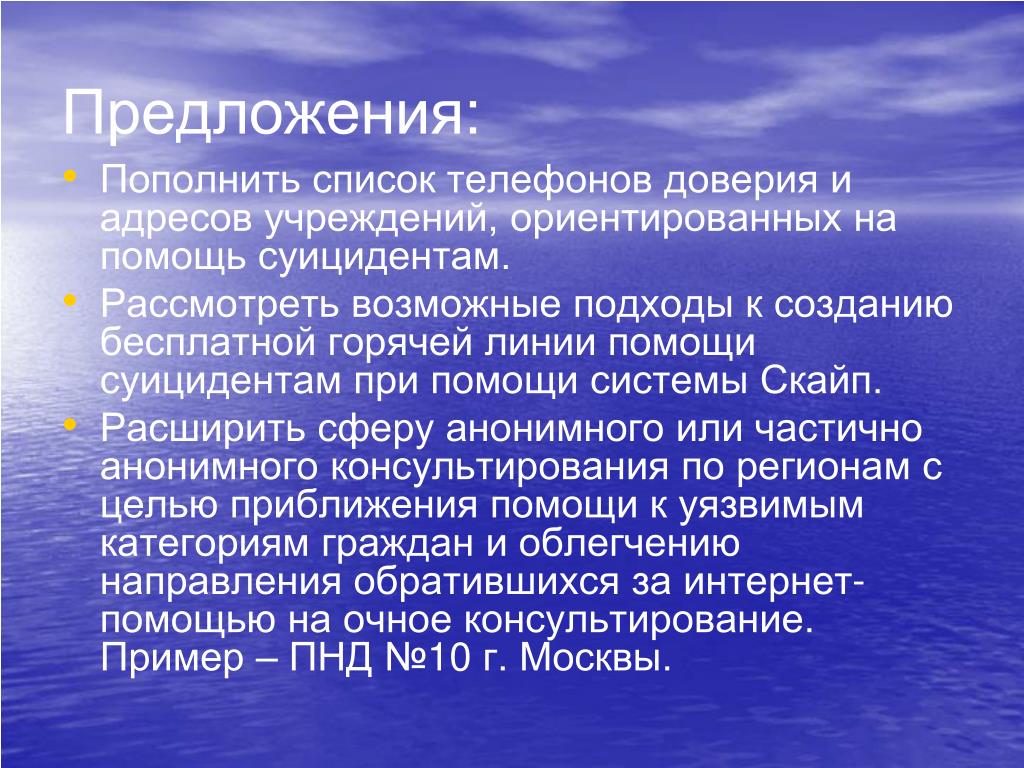 Предложения:

• Пополнить список телефонов доверия и адресов учреждений, ориентированных на помощь суицидентам.

• Рассмотреть возможные подходы к созданию бесплатной горячей линии помощи суицидентам при помощи системы Скайп.

• Расширить сферу анонимного или частично анонимного консультирования по регионам с целью приближения помощи к уязвимым категориям граждан и облегчению направления обратившихся за интернет-помощью на очное консультирование. Пример – ПНД №10 г. Москвы.